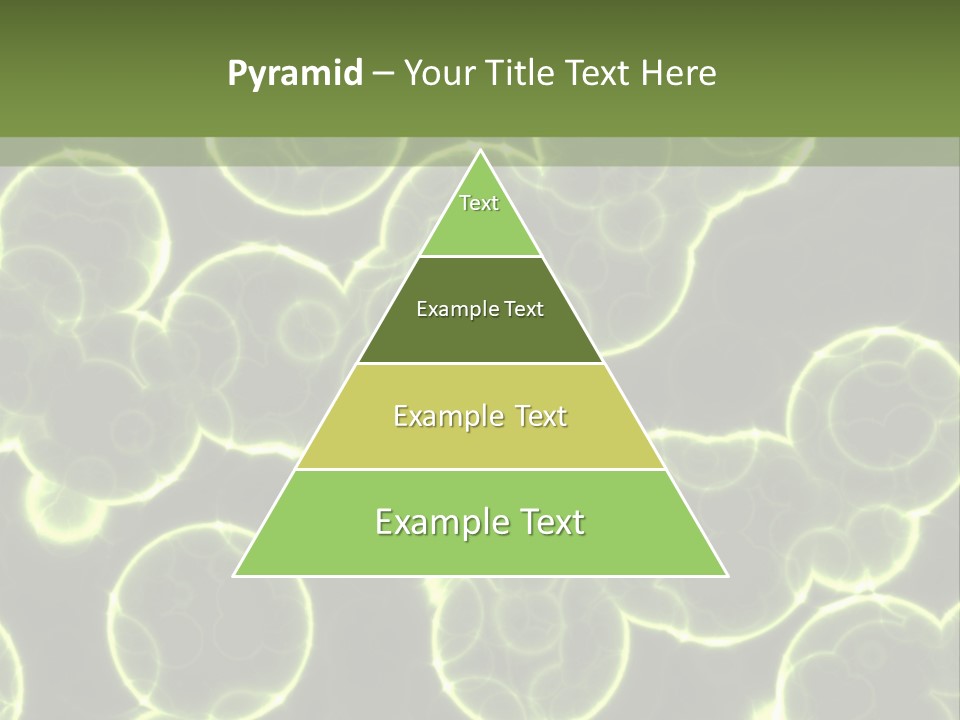 Pyramid – Your Title Text Here

Text

Example Text

Example Text

Example Text